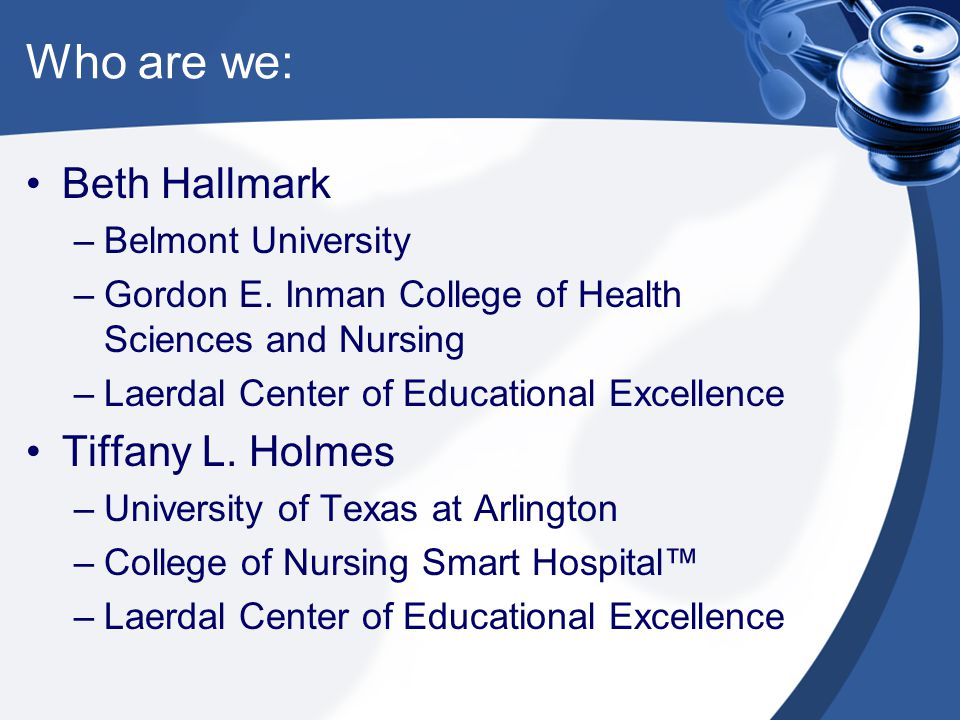 Who are we:

• Beth Hallmark
– Belmont University
– Gordon E. Inman College of Health Sciences and Nursing
– Laerdal Center of Educational Excellence

• Tiffany L. Holmes
– University of Texas at Arlington
– College of Nursing Smart Hospital™
– Laerdal Center of Educational Excellence